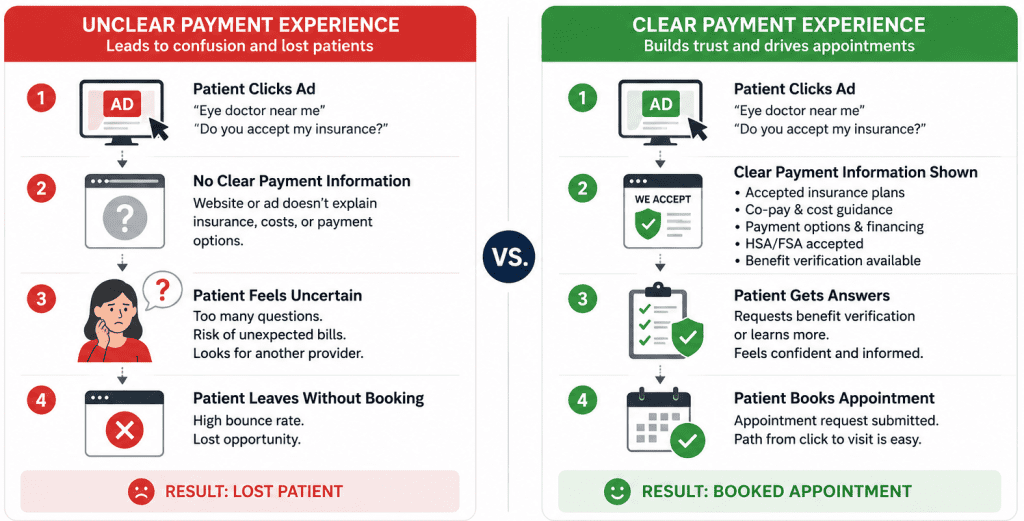 UNCLEAR PAYMENT EXPERIENCE
Leads to confusion and lost patients

1
AD
Patient Clicks Ad
"Eye doctor near me"
"Do you accept my insurance?"

2
?
No Clear Payment Information
Website or ad doesn't explain insurance, costs, or payment options.

3
?
Patient Feels Uncertain
Too many questions.
Risk of unexpected bills.
Looks for another provider.

4
Patient Leaves Without Booking
High bounce rate.
Lost opportunity.

RESULT: LOST PATIENT

VS.

CLEAR PAYMENT EXPERIENCE
Builds trust and drives appointments

1
AD
Patient Clicks Ad
"Eye doctor near me"
"Do you accept my insurance?"

2
WE ACCEPT
Clear Payment Information Shown
• Accepted insurance plans
• Co-pay & cost guidance
• Payment options & financing
• HSA/FSA accepted
• Benefit verification available

3
Patient Gets Answers
Requests benefit verification or learns more.
Feels confident and informed.

4
Patient Books Appointment
Appointment request submitted.
Path from click to visit is easy.

RESULT: BOOKED APPOINTMENT